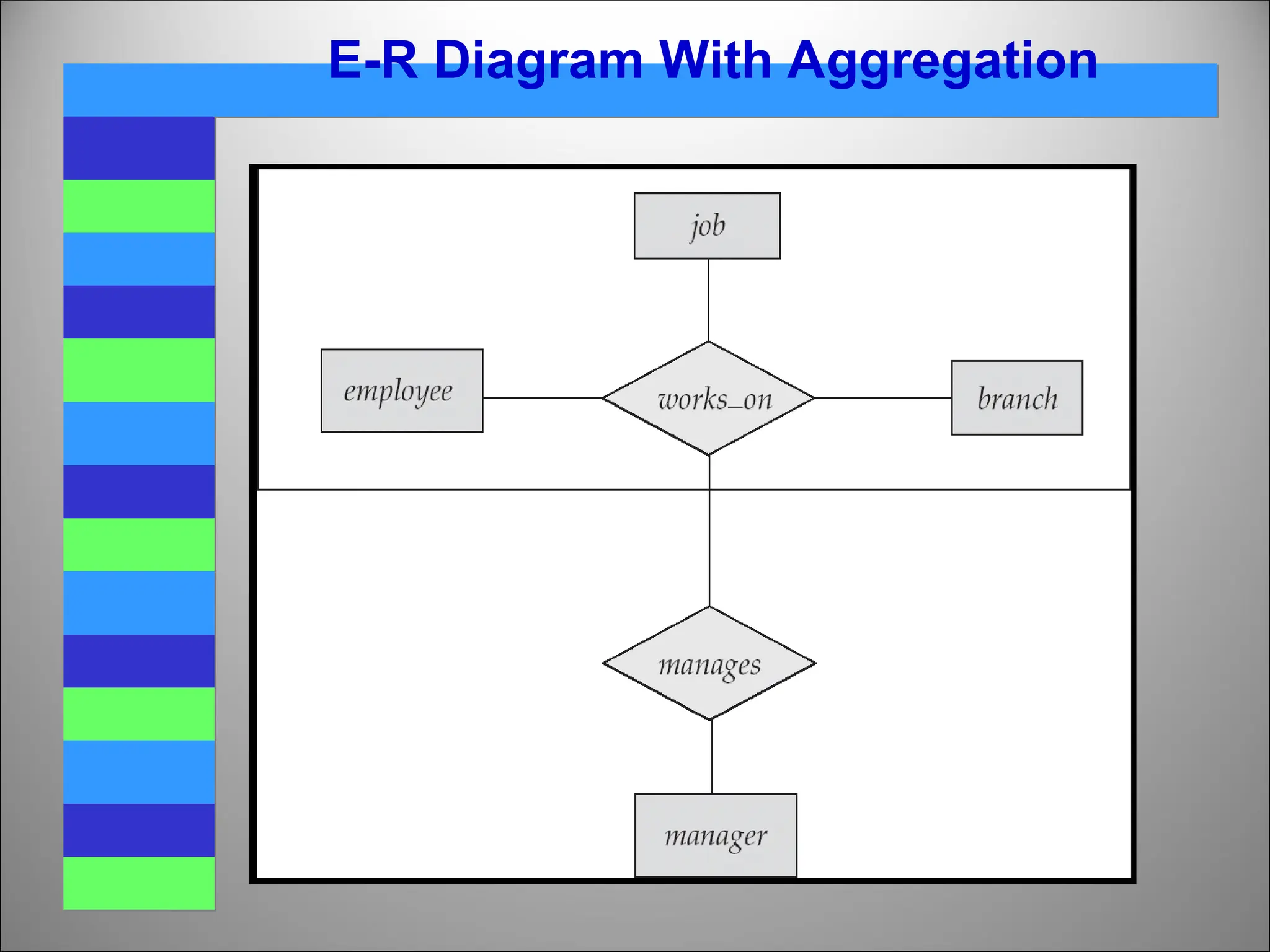 E-R Diagram With Aggregation

job

employee

works_on

branch

manages

manager